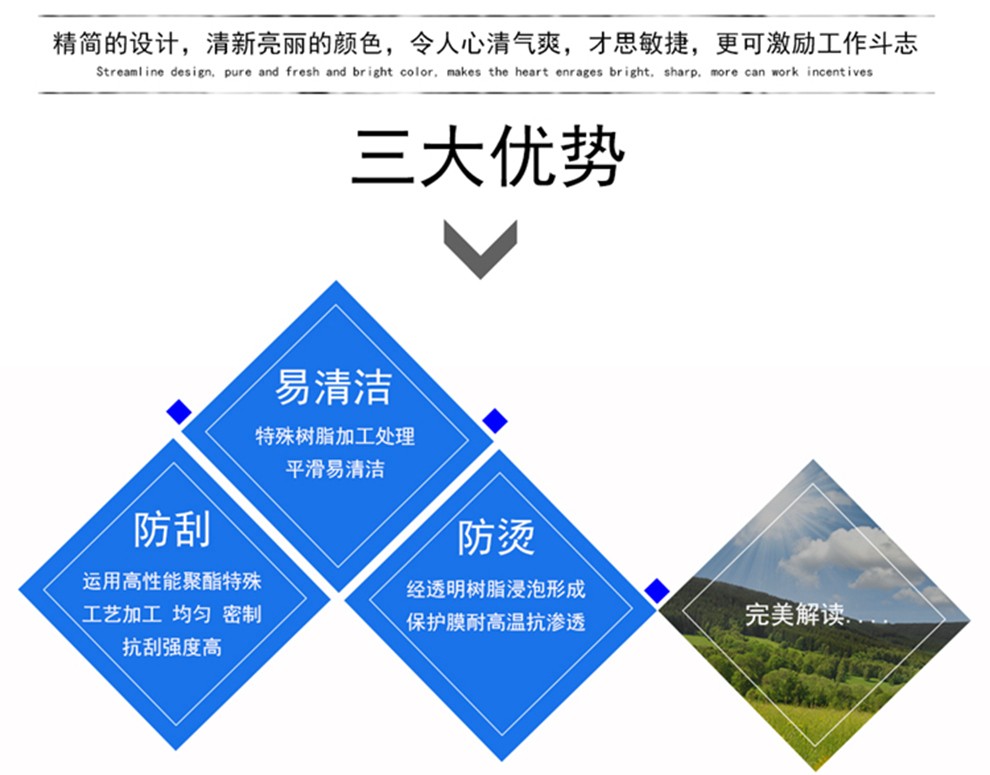 精简的设计，清新亮丽的颜色，令人心清气爽，才思敏捷，更可激励工作斗志

Streamline design, pure and fresh and bright color, makes the heart enrages bright, sharp, more can work incentives

三大优势

易清洁

特殊树脂加工处理
平滑易清洁

防刮

运用高性能聚酯特殊
工艺加工 均匀 密制
抗刮强度高

防烫

经透明树脂浸泡形成
保护膜耐高温抗渗透

完美解读....